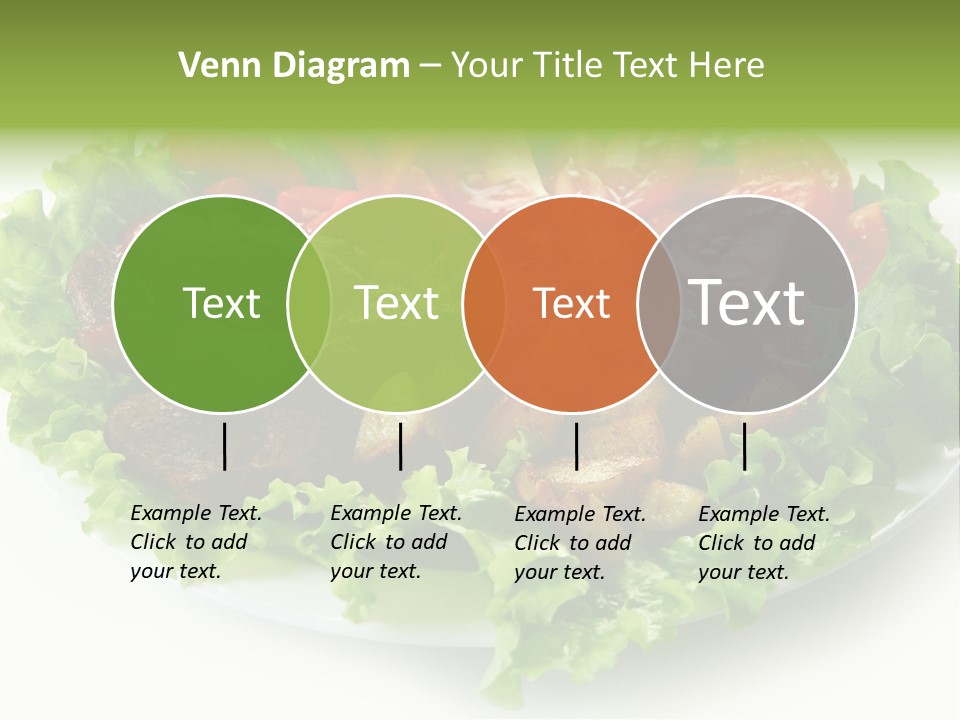 Venn Diagram – Your Title Text Here

Text

Text

Text

Text

Example Text. Click to add your text.

Example Text. Click to add your text.

Example Text. Click to add your text.

Example Text. Click to add your text.